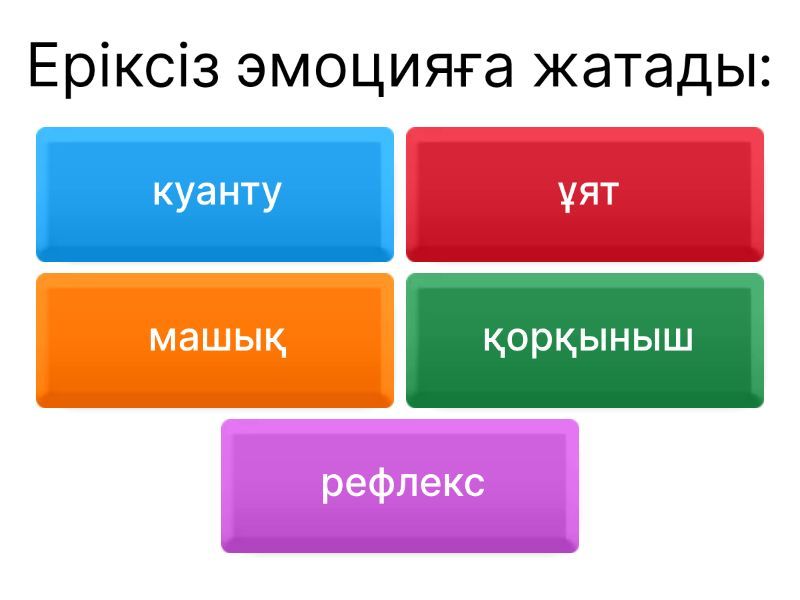 Еріксіз эмоцияға жатады:

куанту

ұят

машық

қорқыныш

рефлекс